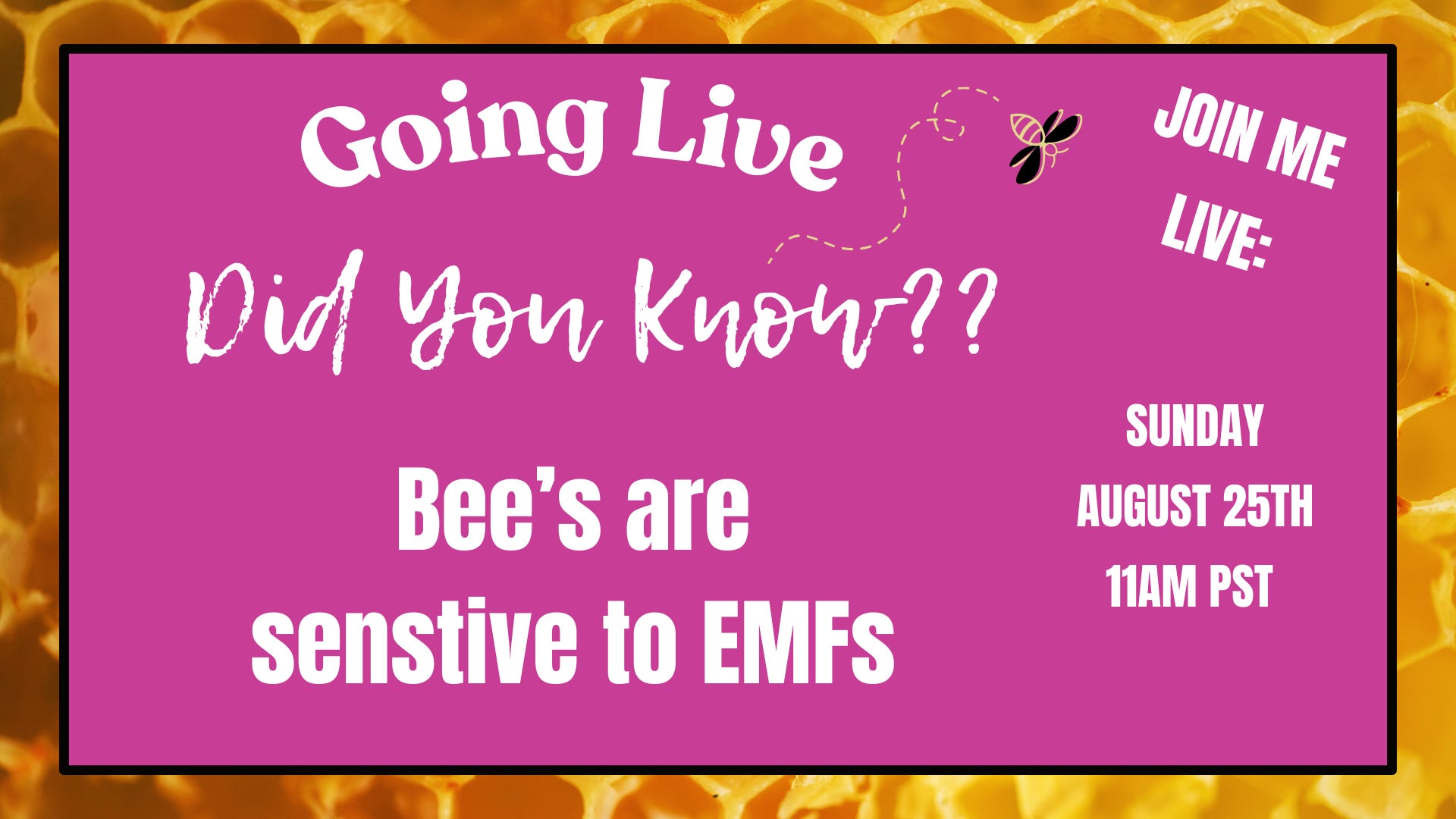 Going Live

Did You Know??

Bee's are senstive to EMFs

JOIN ME LIVE:

SUNDAY
AUGUST 25TH
11AM PST